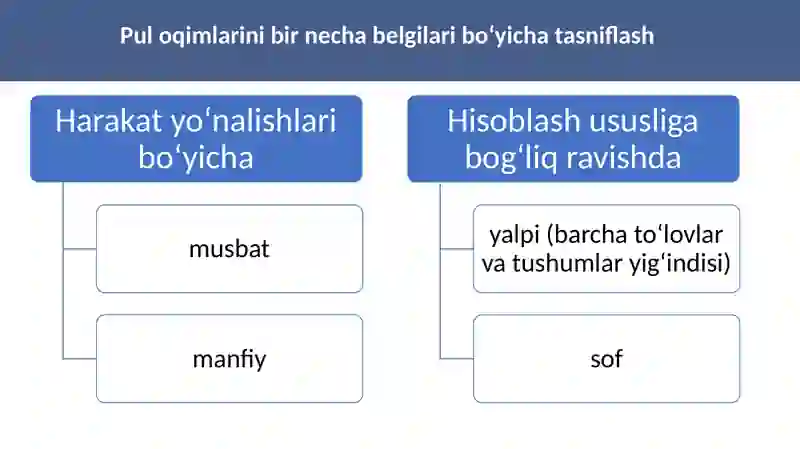 Pul oqimlarini bir necha belgilari boʻyicha tasniflash

Harakat yoʻnalishlari boʻyicha

musbat

manfiy

Hisoblash ususliga bogʻliq ravishda

yalpi (barcha toʻlovlar va tushumlar yigʻindisi)

sof